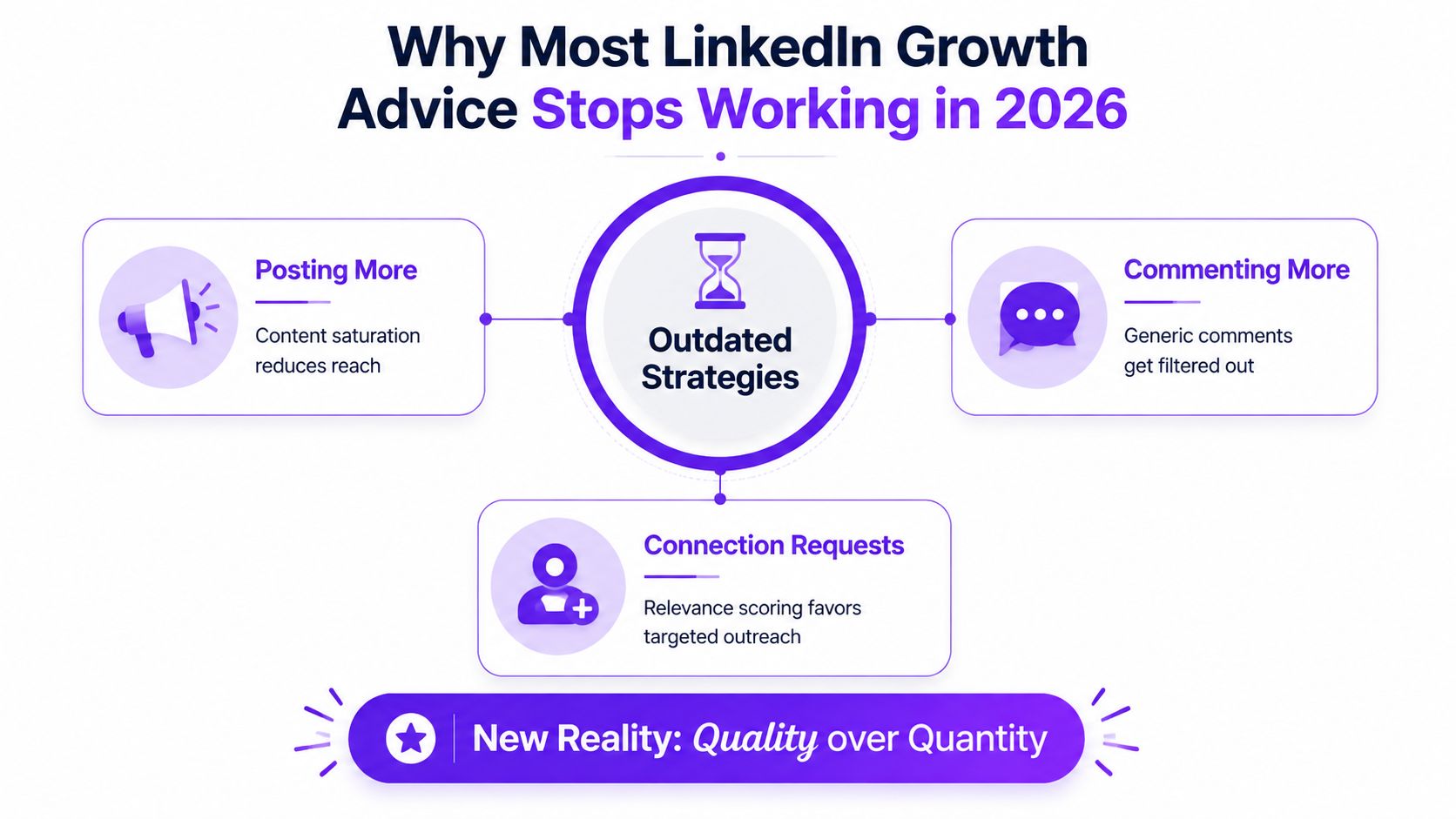 Why Most LinkedIn Growth Advice Stops Working in 2026

Posting More

Content saturation reduces reach

Outdated Strategies

Commenting More

Generic comments get filtered out

Connection Requests

Relevance scoring favors targeted outreach

New Reality: Quality over Quantity